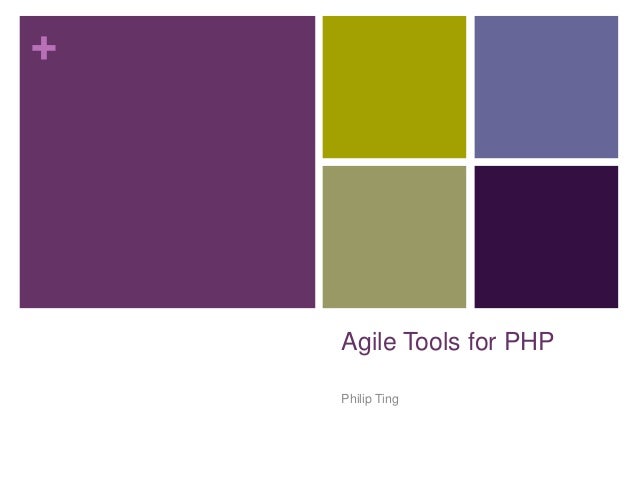 +

Agile Tools for PHP

Philip Ting